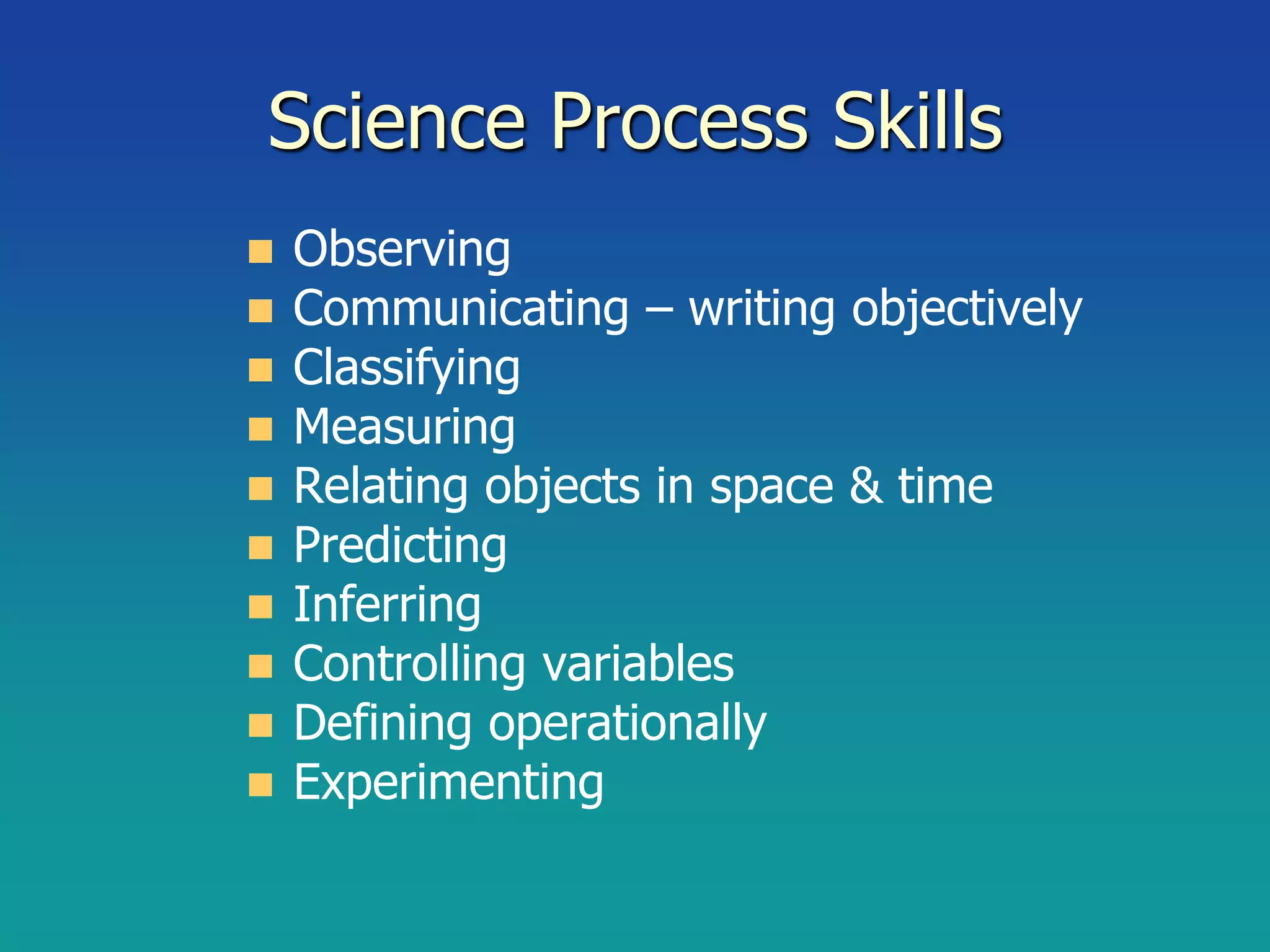 Science Process Skills

- Observing
- Communicating – writing objectively
- Classifying
- Measuring
- Relating objects in space & time
- Predicting
- Inferring
- Controlling variables
- Defining operationally
- Experimenting